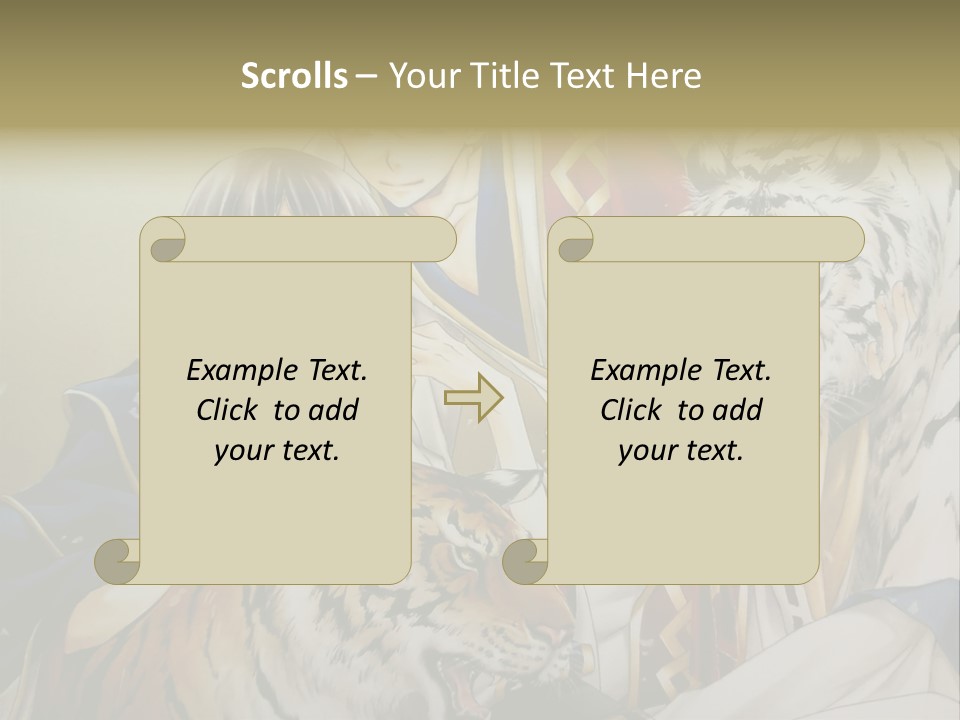 Scrolls – Your Title Text Here

Example Text. Click to add your text.

Example Text. Click to add your text.